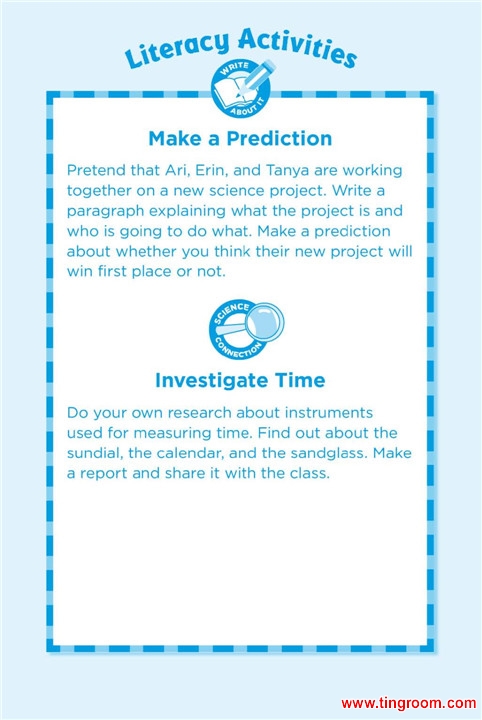 Literacy Activities

WRITE ABOUT IT

Make a Prediction

Pretend that Ari, Erin, and Tanya are working together on a new science project. Write a paragraph explaining what the project is and who is going to do what. Make a prediction about whether you think their new project will win first place or not.

SCIENCE CONNECTION

Investigate Time

Do your own research about instruments used for measuring time. Find out about the sundial, the calendar, and the sandglass. Make a report and share it with the class.

www.tingroom.com